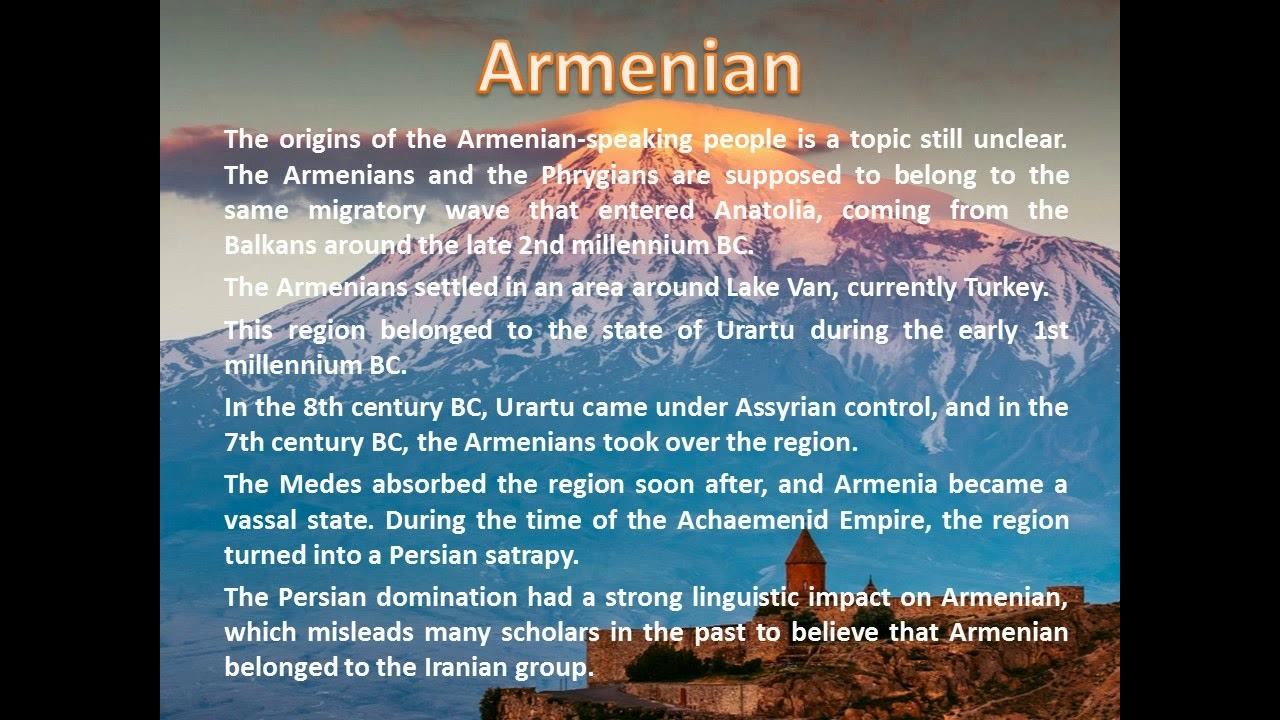 Armenian

The origins of the Armenian-speaking people is a topic still unclear. The Armenians and the Phrygians are supposed to belong to the same migratory wave that entered Anatolia, coming from the Balkans around the late 2nd millennium BC.

The Armenians settled in an area around Lake Van, currently Turkey.

This region belonged to the state of Urartu during the early 1st millennium BC.

In the 8th century BC, Urartu came under Assyrian control, and in the 7th century BC, the Armenians took over the region.

The Medes absorbed the region soon after, and Armenia became a vassal state. During the time of the Achaemenid Empire, the region turned into a Persian satrapy.

The Persian domination had a strong linguistic impact on Armenian, which misleads many scholars in the past to believe that Armenian belonged to the Iranian group.